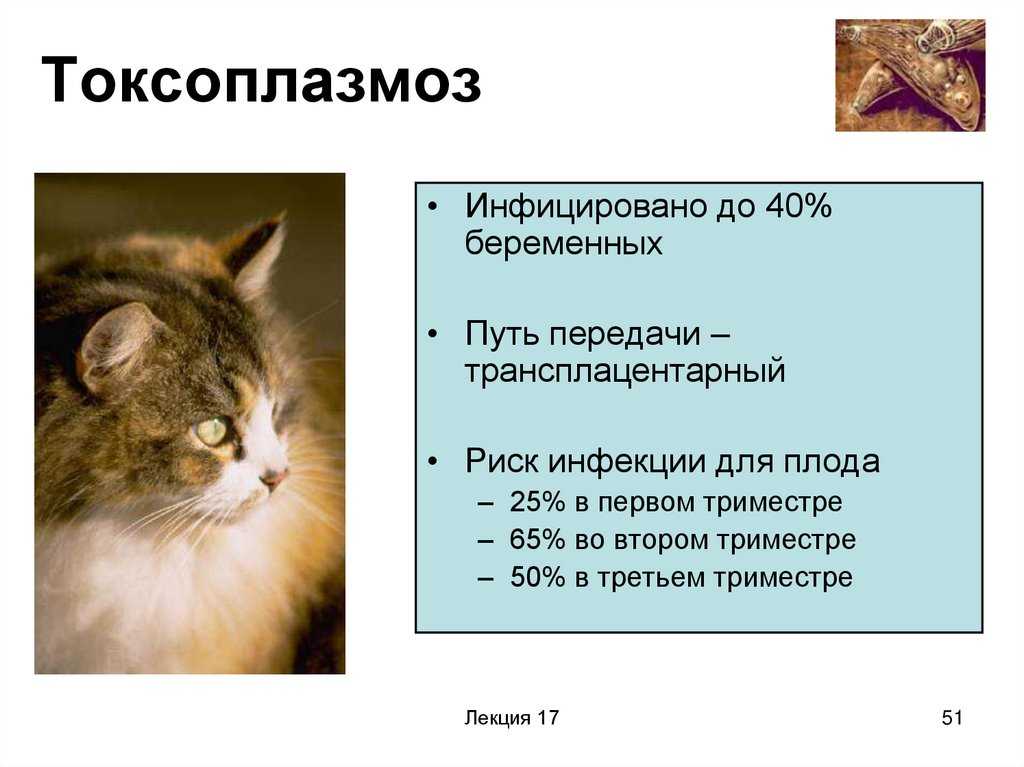 Токсоплазмоз

• Инфицировано до 40% беременных

• Путь передачи – трансплацентарный

• Риск инфекции для плода
– 25% в первом триместре
– 65% во втором триместре
– 50% в третьем триместре

Лекция 17

51